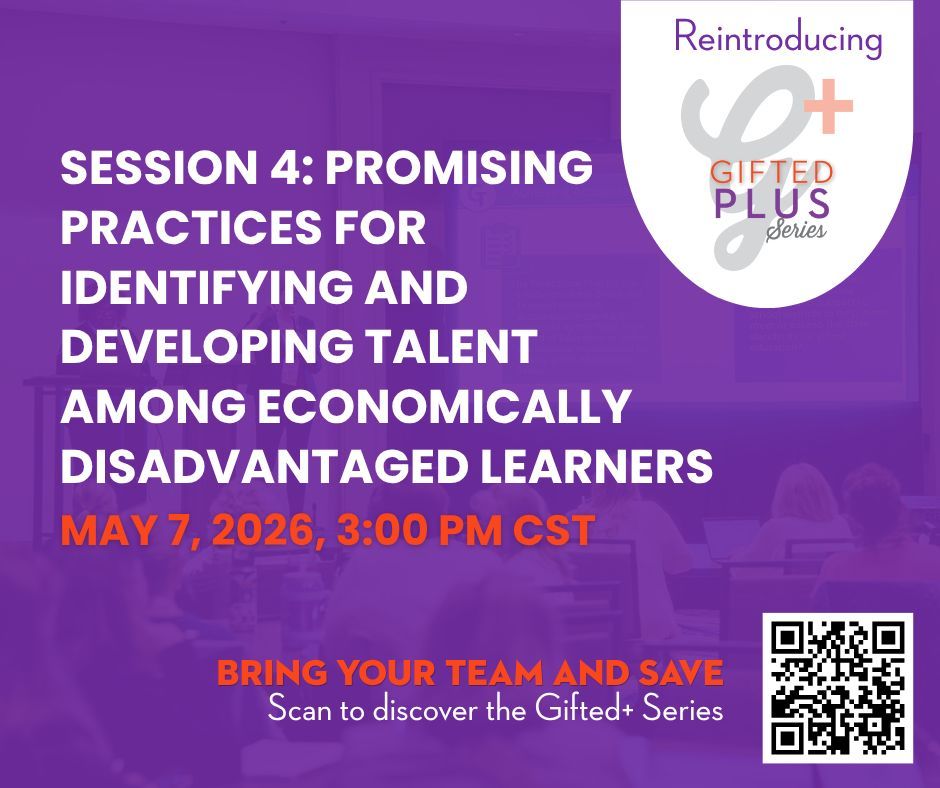 Reintroducing

G+

GIFTED PLUS Series

SESSION 4: PROMISING PRACTICES FOR IDENTIFYING AND DEVELOPING TALENT AMONG ECONOMICALLY DISADVANTAGED LEARNERS

MAY 7, 2026, 3:00 PM CST

BRING YOUR TEAM AND SAVE
Scan to discover the Gifted+ Series